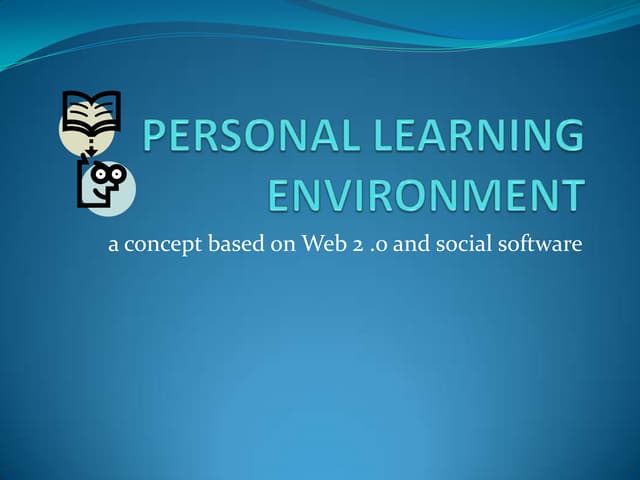 PERSONAL LEARNING ENVIRONMENT

a concept based on Web 2 .0 and social software